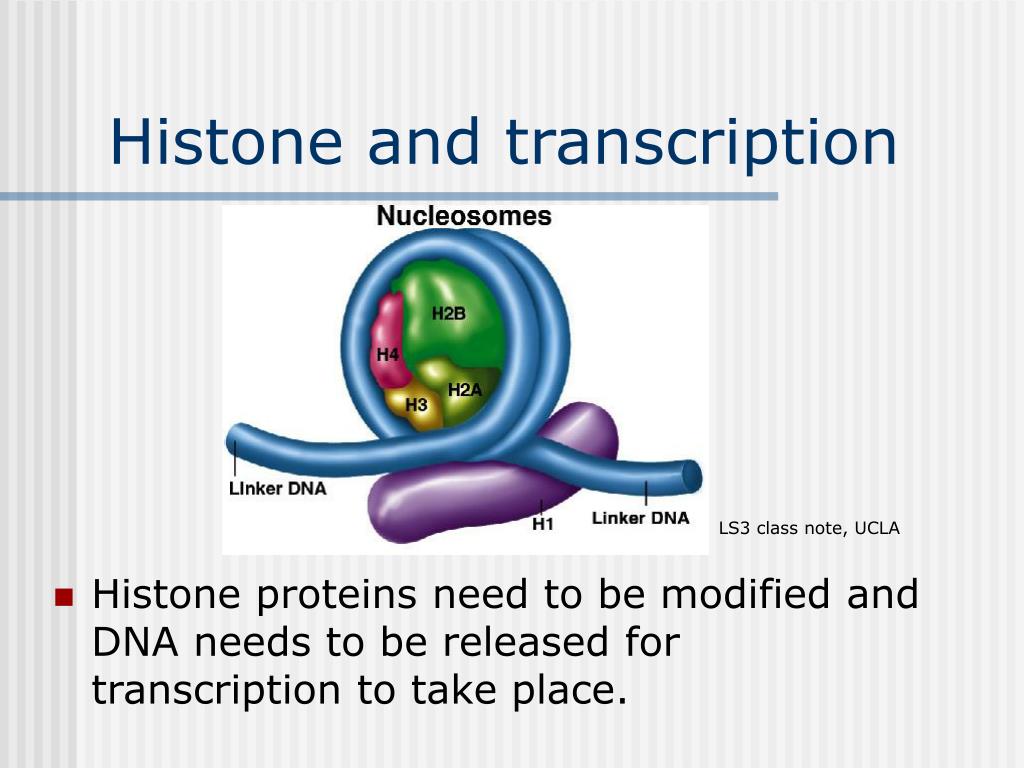 Histone and transcription

Nucleosomes

H2B

H4

H2A

H3

LInker DNA

H1

Linker DNA

LS3 class note, UCLA

Histone proteins need to be modified and DNA needs to be released for transcription to take place.